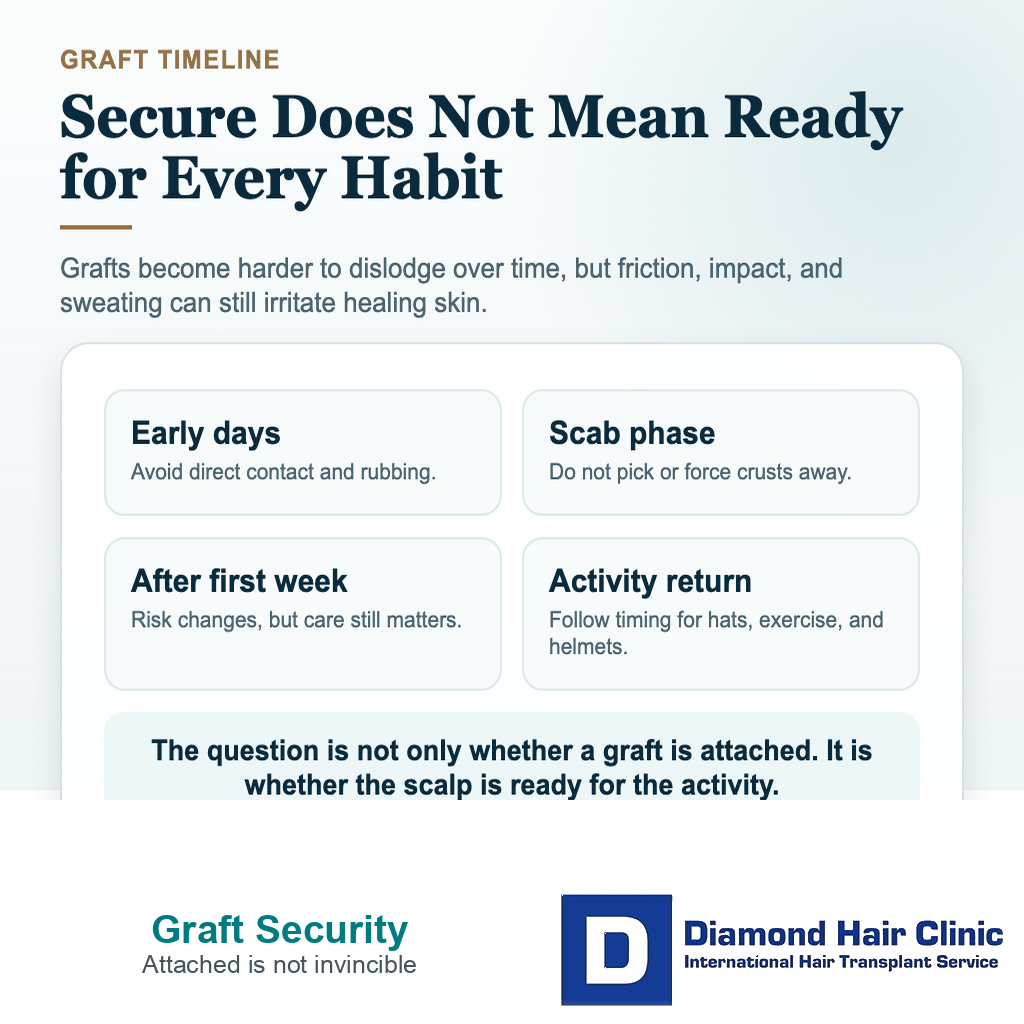 GRAFT TIMELINE

Secure Does Not Mean Ready for Every Habit

Grafts become harder to dislodge over time, but friction, impact, and sweating can still irritate healing skin.

Early days
Avoid direct contact and rubbing.

Scab phase
Do not pick or force crusts away.

After first week
Risk changes, but care still matters.

Activity return
Follow timing for hats, exercise, and helmets.

The question is not only whether a graft is attached. It is whether the scalp is ready for the activity.

Graft Security
Attached is not invincible

D

Diamond Hair Clinic
International Hair Transplant Service